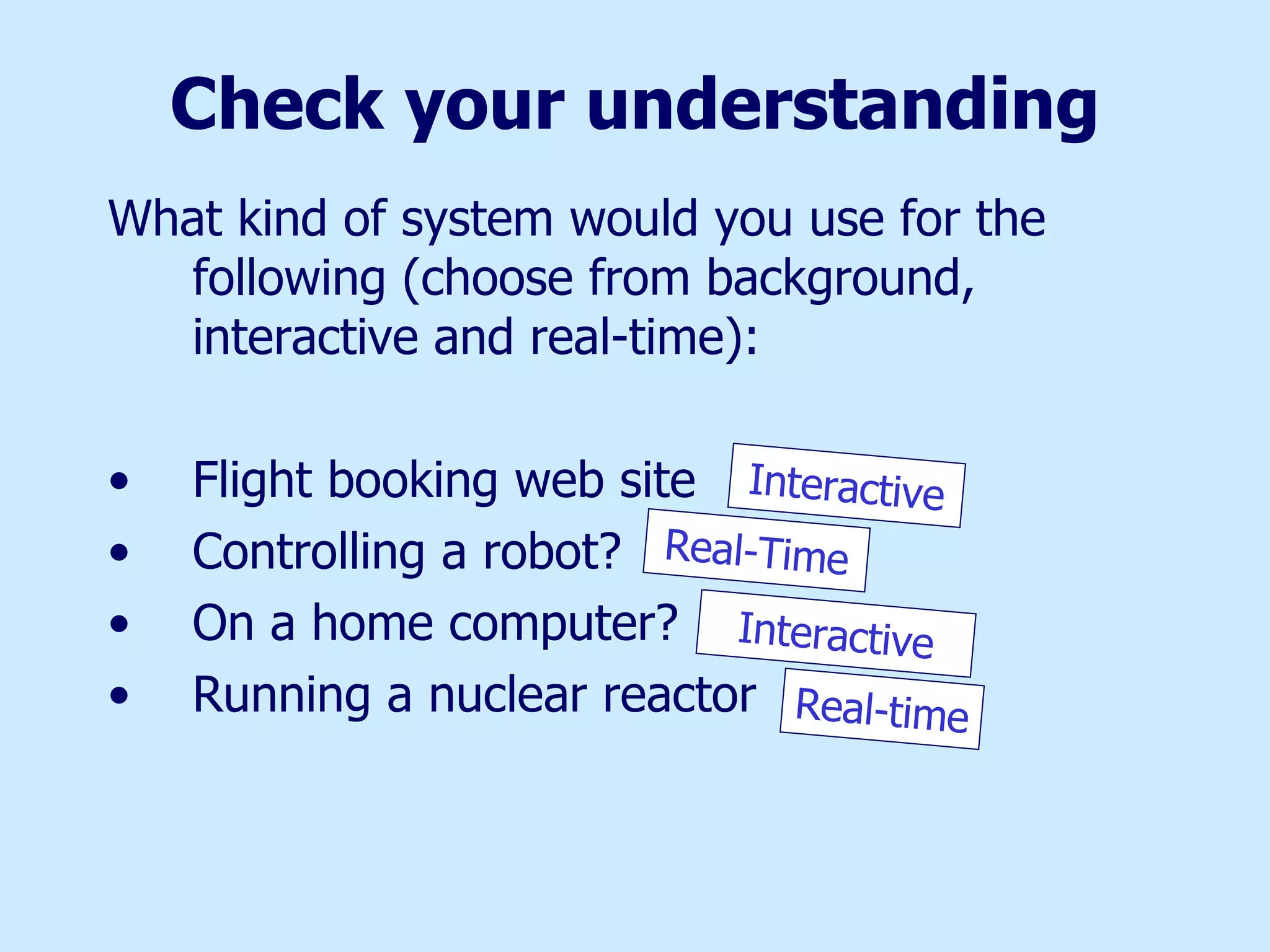 Check your understanding

What kind of system would you use for the following (choose from background, interactive and real-time):

• Flight booking web site Interactive
• Controlling a robot? Real-Time
• On a home computer? Interactive
• Running a nuclear reactor Real-time